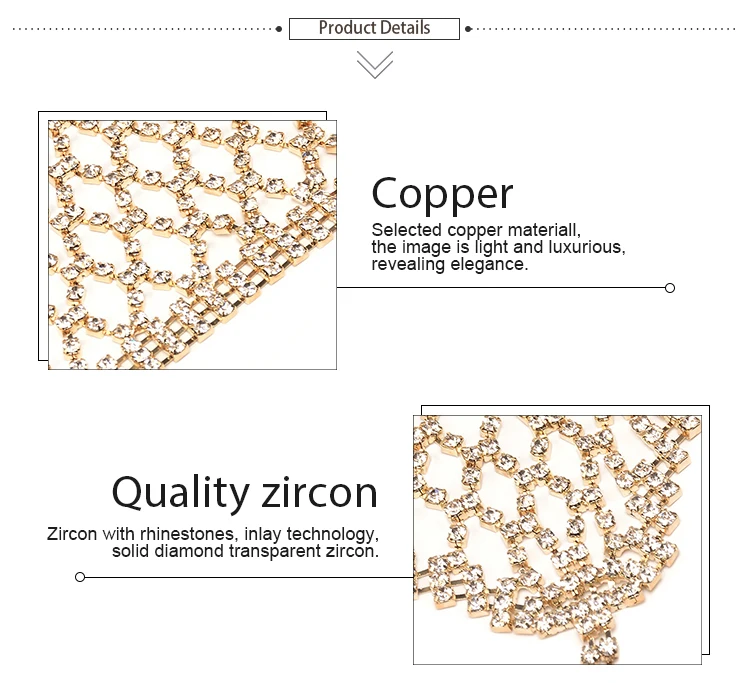 Product Details

Copper

Selected copper materiall, the image is light and luxurious, revealing elegance.

Quality zircon

Zircon with rhinestones, inlay technology, solid diamond transparent zircon.